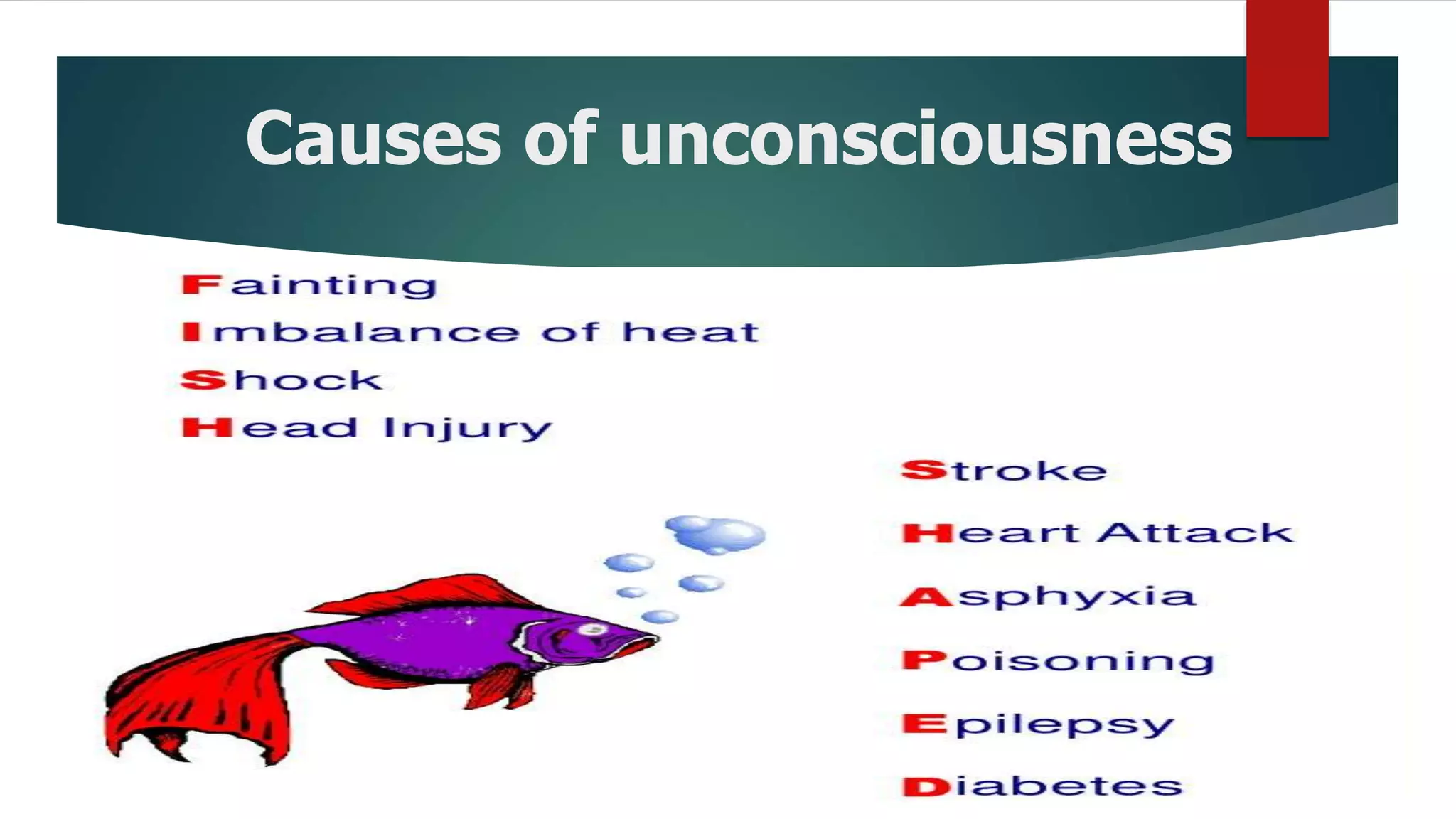 Causes of unconsciousness

Fainting
Imbalance of heat
Shock
Head Injury

Stroke
Heart Attack
Asphyxia
Poisoning
Epilepsy
Diabetes